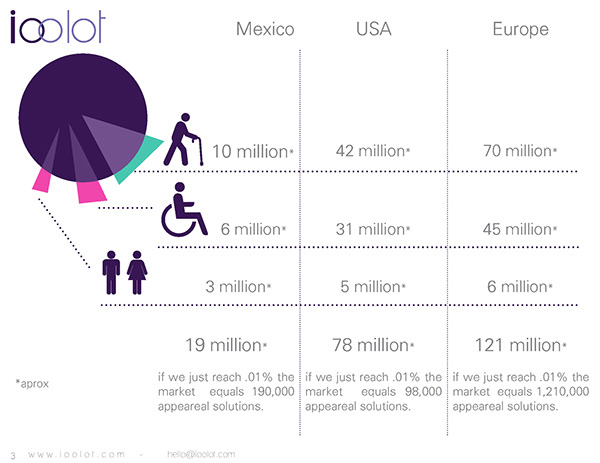 ioolot

| Mexico | USA | Europe |
|---|---|---|
| 10 million* | 42 million* | 70 million* |
| 6 million* | 31 million* | 45 million* |
| 3 million* | 5 million* | 6 million* |
| 19 million* | 78 million* | 121 million* |
| if we just reach .01% the market equals 190,000 appeareal solutions. | if we just reach .01% the market equals 98,000 appeareal solutions. | if we just reach .01% the market equals 1,210,000 appeareal solutions. |

*aprox

3 www.ioolot.com - hello@ioolot.com